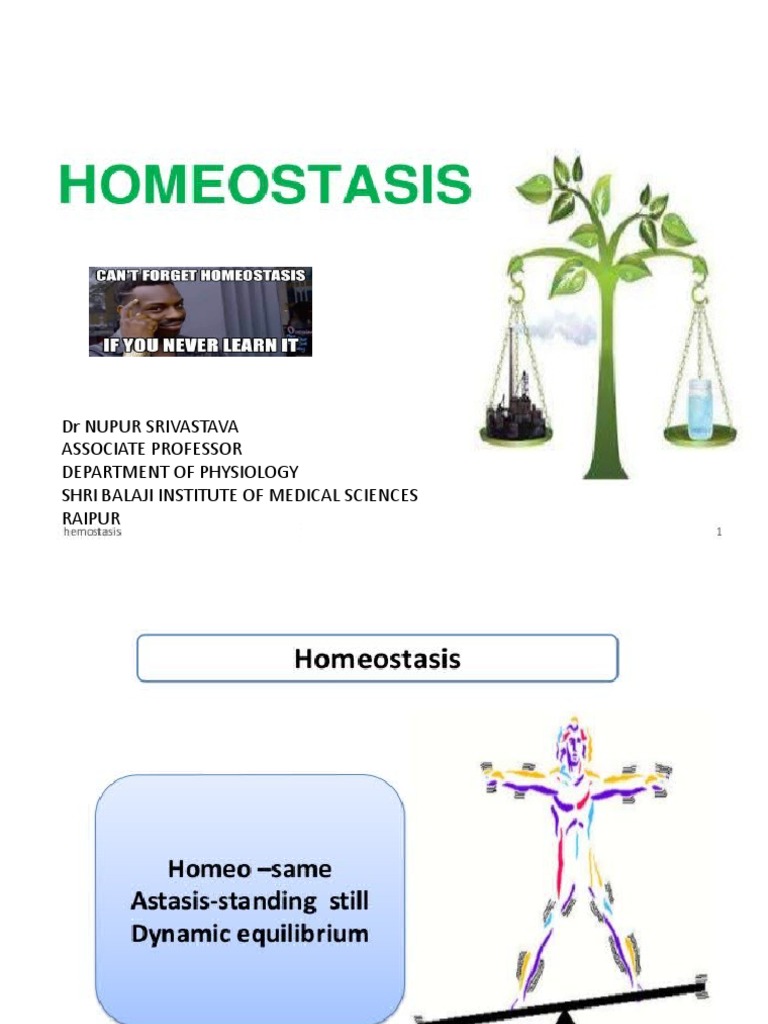 HOMEOSTASIS

CAN'T FORGET HOMEOSTASIS
IF YOU NEVER LEARN IT

Dr NUPUR SRIVASTAVA
ASSOCIATE PROFESSOR
DEPARTMENT OF PHYSIOLOGY
SHRI BALAJI INSTITUTE OF MEDICAL SCIENCES
RAIPUR

hemostasis 1

Homeostasis

Homeo –same
Astasis-standing still
Dynamic equilibrium